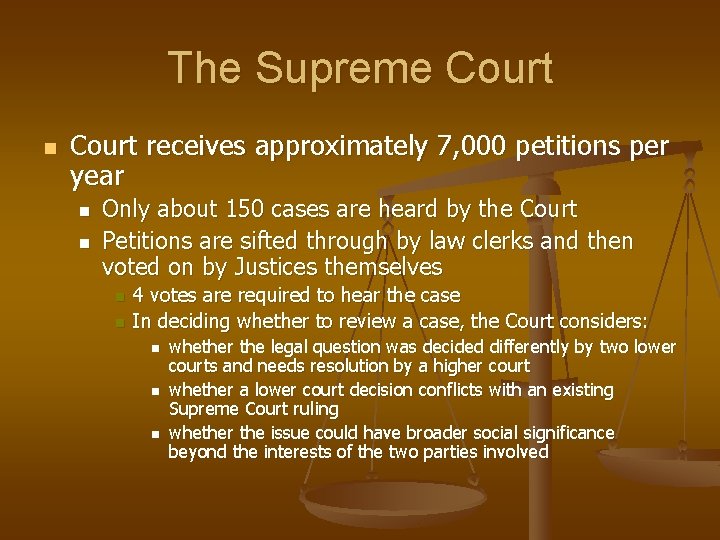 The Supreme Court

Court receives approximately 7,000 petitions per year

Only about 150 cases are heard by the Court

Petitions are sifted through by law clerks and then voted on by Justices themselves

4 votes are required to hear the case

In deciding whether to review a case, the Court considers:

whether the legal question was decided differently by two lower courts and needs resolution by a higher court

whether a lower court decision conflicts with an existing Supreme Court ruling

whether the issue could have broader social significance beyond the interests of the two parties involved